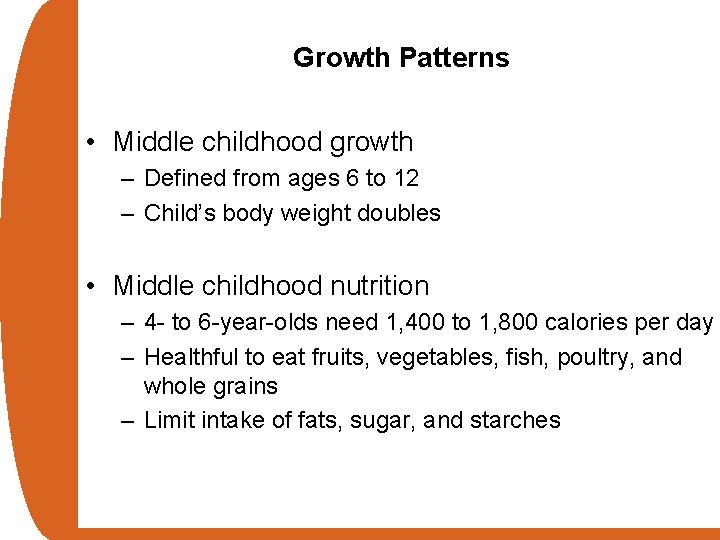 Growth Patterns

• Middle childhood growth
– Defined from ages 6 to 12
– Child's body weight doubles

• Middle childhood nutrition
– 4- to 6-year-olds need 1,400 to 1,800 calories per day
– Healthful to eat fruits, vegetables, fish, poultry, and whole grains
– Limit intake of fats, sugar, and starches